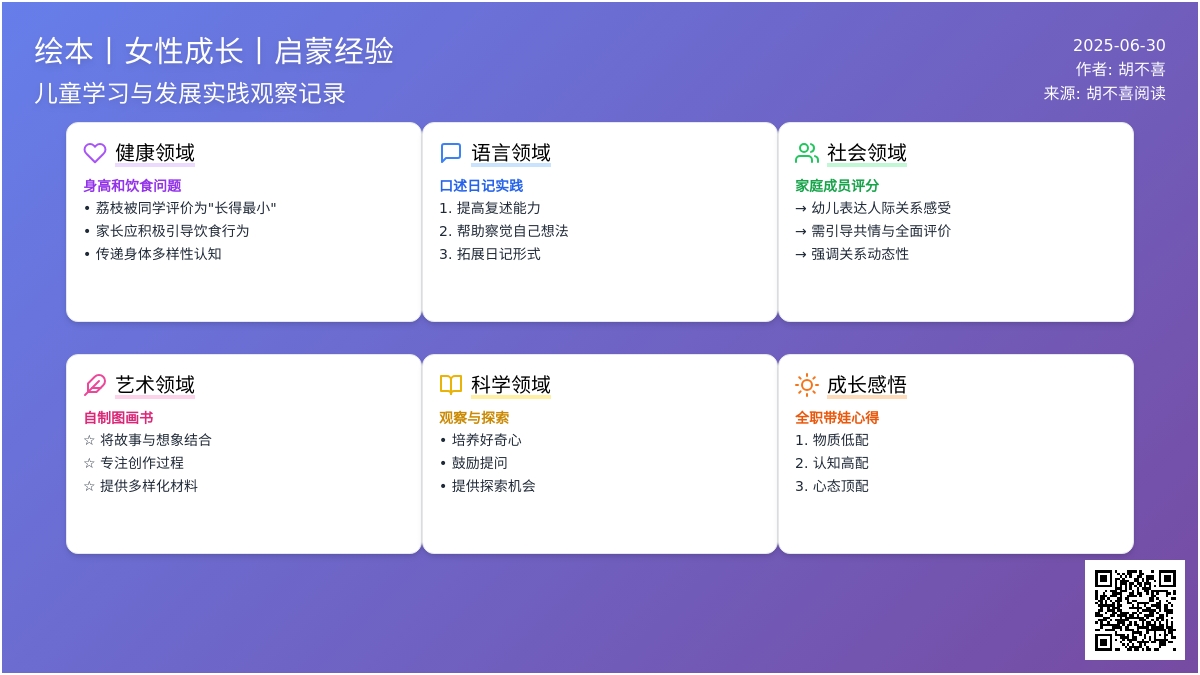 绘本丨女性成长丨启蒙经验
儿童学习与发展实践观察记录

2025-06-30
作者: 胡不喜
来源: 胡不喜阅读

健康领域
身高和饮食问题
• 荔枝被同学评价为"长得最小"
• 家长应积极引导饮食行为
• 传递身体多样性认知

语言领域
口述日记实践
1. 提高复述能力
2. 帮助察觉自己想法
3. 拓展日记形式

社会领域
家庭成员评分
→ 幼儿表达人际关系感受
→ 需引导共情与全面评价
→ 强调关系动态性

艺术领域
自制图画书
☆ 将故事与想象结合
☆ 专注创作过程
☆ 提供多样化材料

科学领域
观察与探索
• 培养好奇心
• 鼓励提问
• 提供探索机会

成长感悟
全职带娃心得
1. 物质低配
2. 认知高配
3. 心态顶配